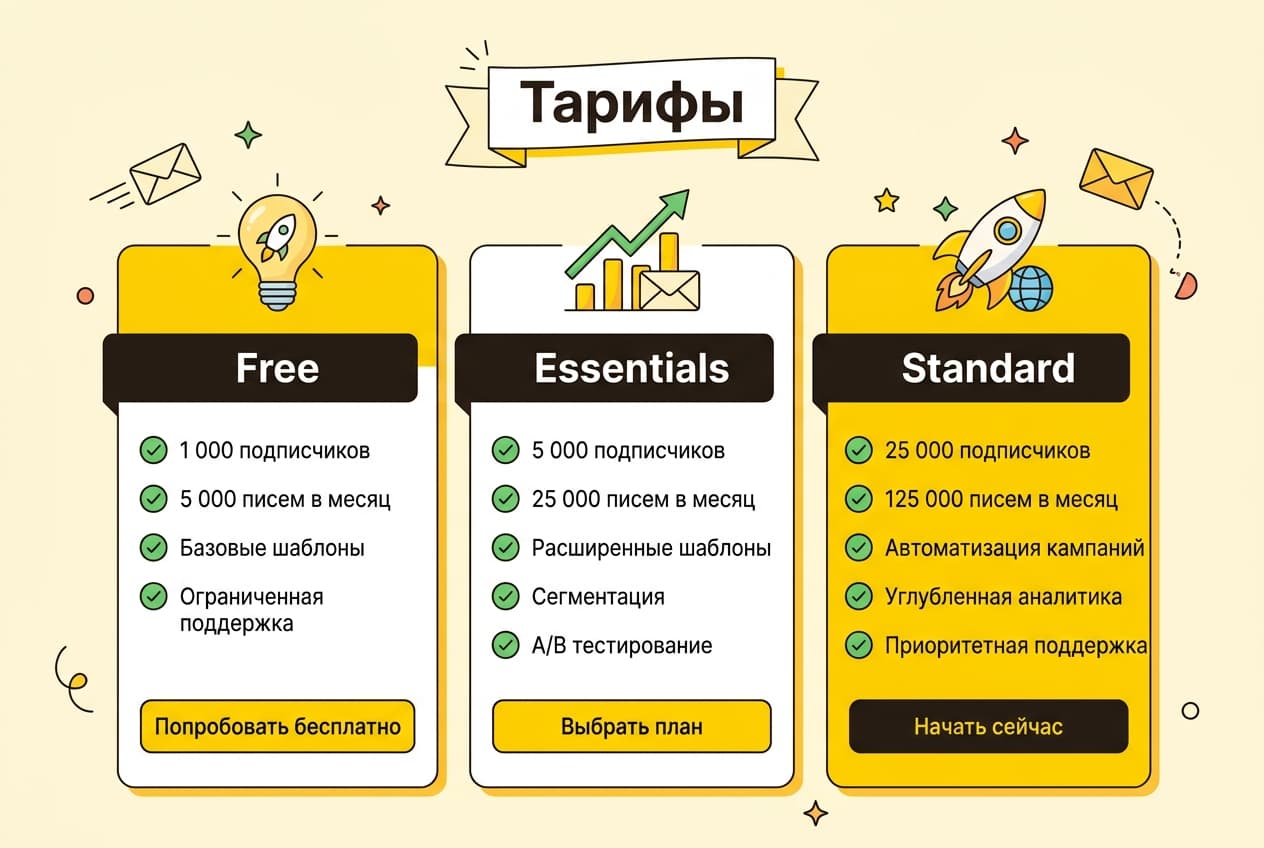 Тарифы

Free

1 000 подписчиков

5 000 писем в месяц

Базовые шаблоны

Ограниченная поддержка

Попробовать бесплатно

Essentials

5 000 подписчиков

25 000 писем в месяц

Расширенные шаблоны

Сегментация

A/B тестирование

Выбрать план

Standard

25 000 подписчиков

125 000 писем в месяц

Автоматизация кампаний

Углубленная аналитика

Приоритетная поддержка

Начать сейчас